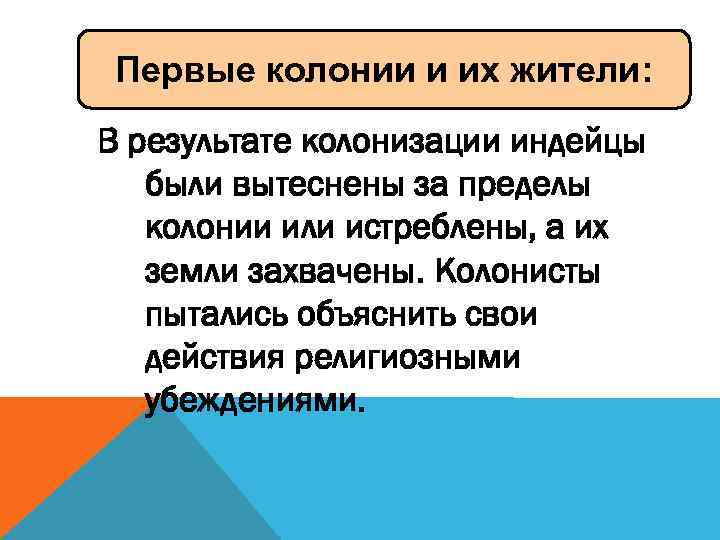 Первые колонии и их жители:

В результате колонизации индейцы были вытеснены за пределы колонии или истреблены, а их земли захвачены. Колонисты пытались объяснить свои действия религиозными убеждениями.